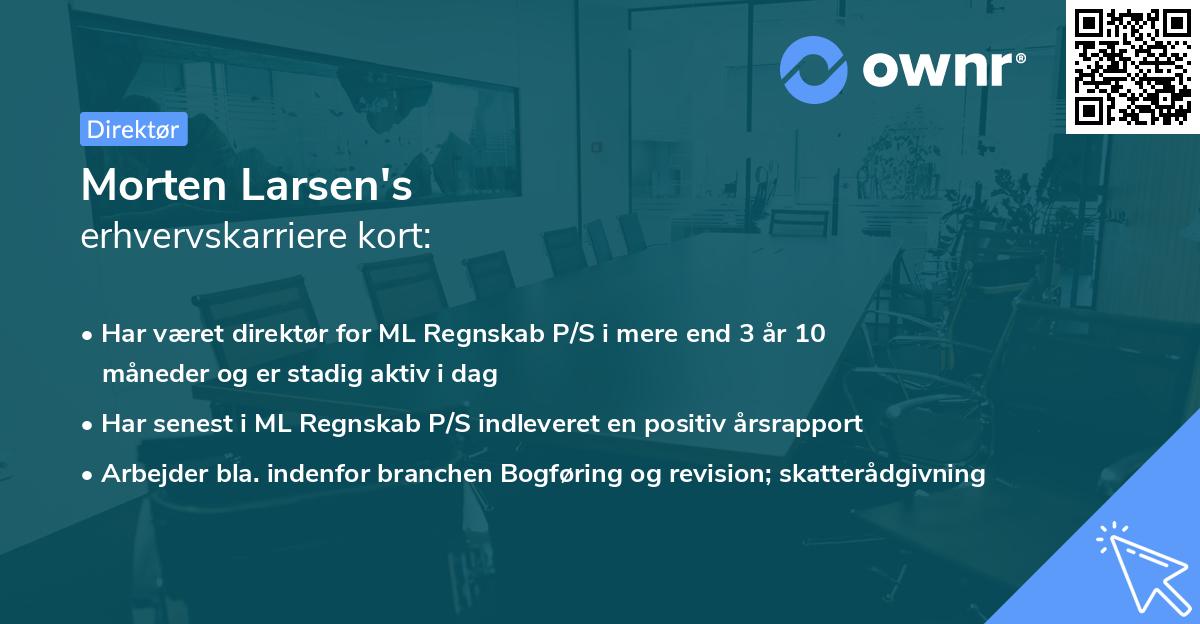 ownr®

Direktør

Morten Larsen's
erhvervskarriere kort:

• Har været direktør for ML Regnskab P/S i mere end 3 år 10 måneder og er stadig aktiv i dag

• Har senest i ML Regnskab P/S indleveret en positiv årsrapport

• Arbejder bla. indenfor branchen Bogføring og revision; skatterådgivning